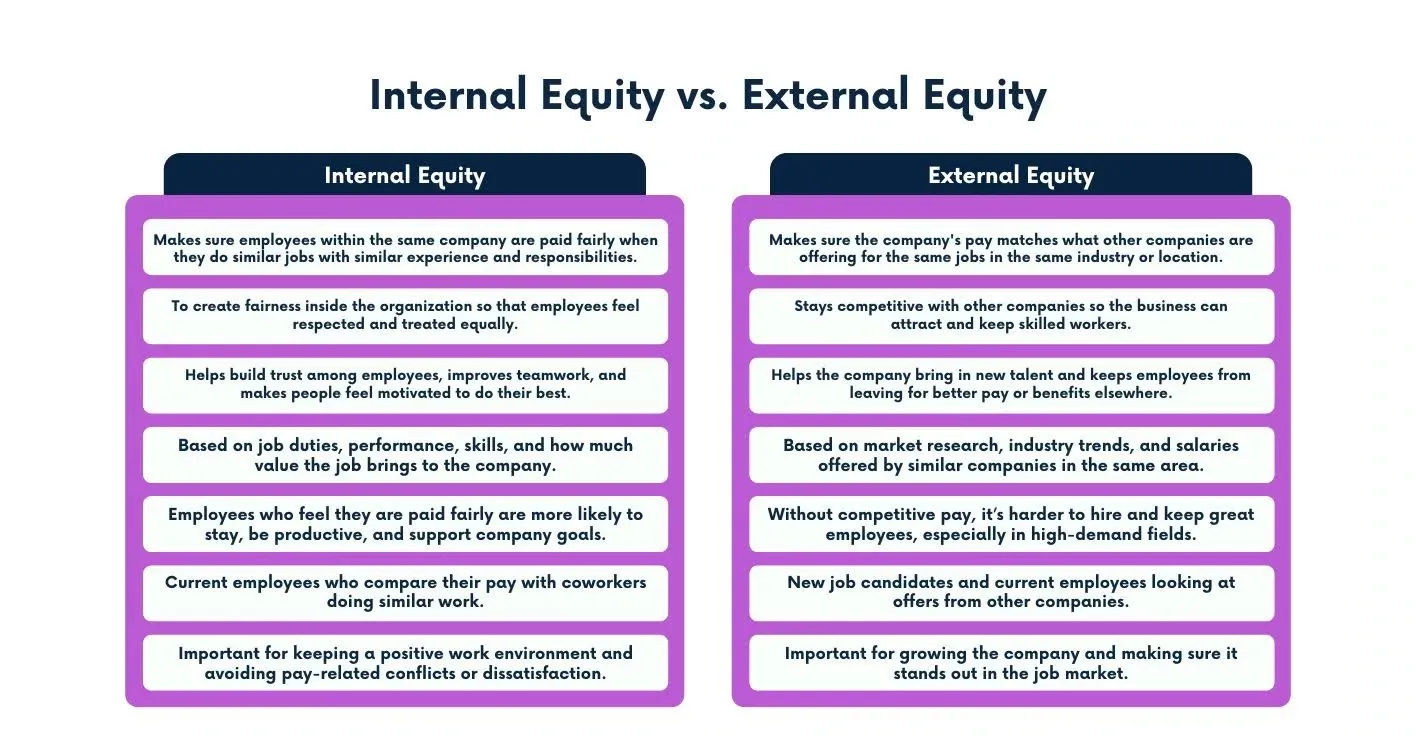 Internal Equity vs. External Equity

Internal Equity

Makes sure employees within the same company are paid fairly when they do similar jobs with similar experience and responsibilities.

To create fairness inside the organization so that employees feel respected and treated equally.

Helps build trust among employees, improves teamwork, and makes people feel motivated to do their best.

Based on job duties, performance, skills, and how much value the job brings to the company.

Employees who feel they are paid fairly are more likely to stay, be productive, and support company goals.

Current employees who compare their pay with coworkers doing similar work.

Important for keeping a positive work environment and avoiding pay-related conflicts or dissatisfaction.

External Equity

Makes sure the company's pay matches what other companies are offering for the same jobs in the same industry or location.

Stays competitive with other companies so the business can attract and keep skilled workers.

Helps the company bring in new talent and keeps employees from leaving for better pay or benefits elsewhere.

Based on market research, industry trends, and salaries offered by similar companies in the same area.

Without competitive pay, it's harder to hire and keep great employees, especially in high-demand fields.

New job candidates and current employees looking at offers from other companies.

Important for growing the company and making sure it stands out in the job market.